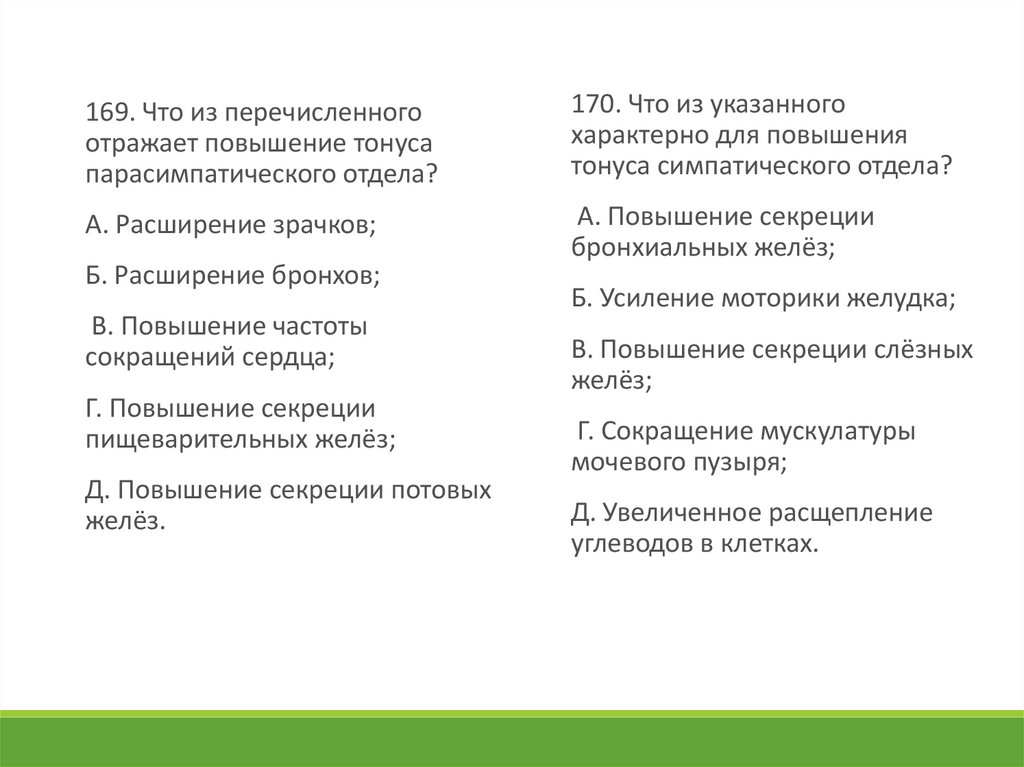 169. Что из перечисленного отражает повышение тонуса парасимпатического отдела?

А. Расширение зрачков;

Б. Расширение бронхов;

В. Повышение частоты сокращений сердца;

Г. Повышение секреции пищеварительных желёз;

Д. Повышение секреции потовых желёз.

170. Что из указанного характерно для повышения тонуса симпатического отдела?

А. Повышение секреции бронхиальных желёз;

Б. Усиление моторики желудка;

В. Повышение секреции слёзных желёз;

Г. Сокращение мускулатуры мочевого пузыря;

Д. Увеличенное расщепление углеводов в клетках.